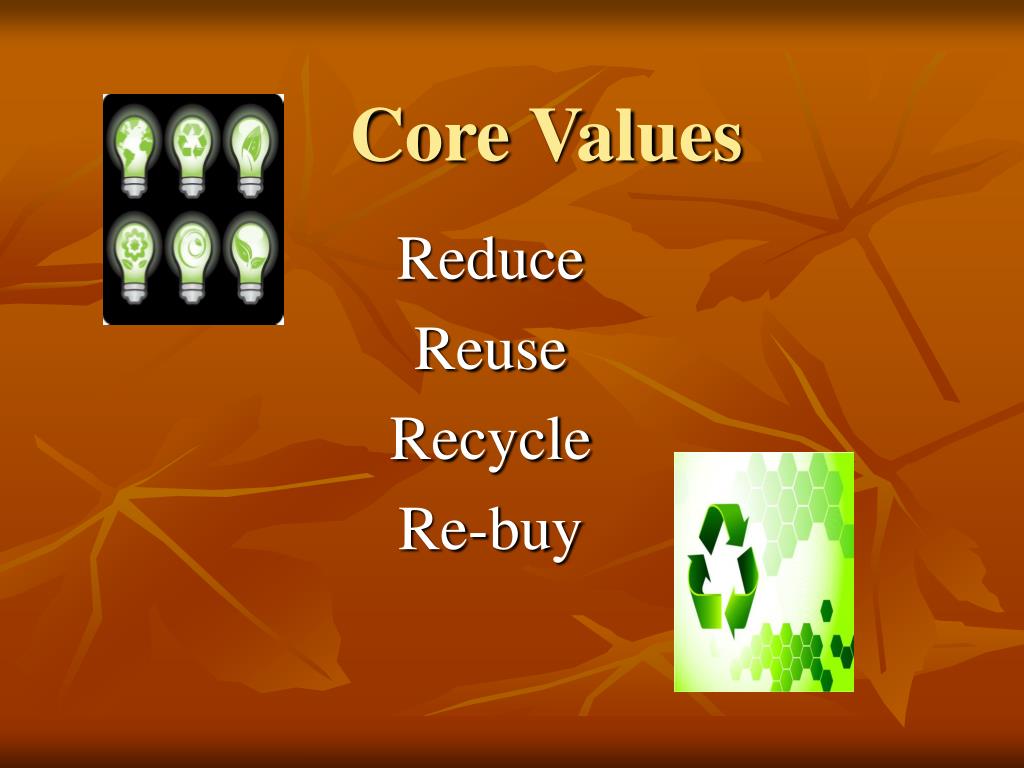 Core Values

Reduce
Reuse
Recycle
Re-buy